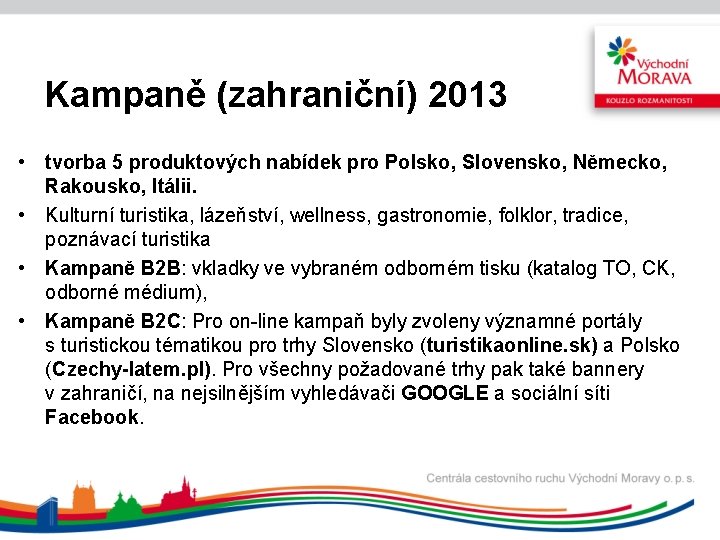 Východní
MORAVA
KOUZLO ROZMANITOSTI

Kampaně (zahraniční) 2013

• tvorba 5 produktových nabídek pro Polsko, Slovensko, Německo, Rakousko, Itálii.

• Kulturní turistika, lázeňství, wellness, gastronomie, folklor, tradice, poznávací turistika

• Kampaně B2B: vkladky ve vybraném odborném tisku (katalog TO, CK, odborné médium),

• Kampaně B2C: Pro on-line kampaň byly zvoleny významné portály s turistickou tématikou pro trhy Slovensko (turistikaonline.sk) a Polsko (Czechy-latem.pl). Pro všechny požadované trhy pak také bannery v zahraničí, na nejsilnějším vyhledávači GOOGLE a sociální síti Facebook.

Centrála cestovního ruchu Východní Moravy o. p. s.